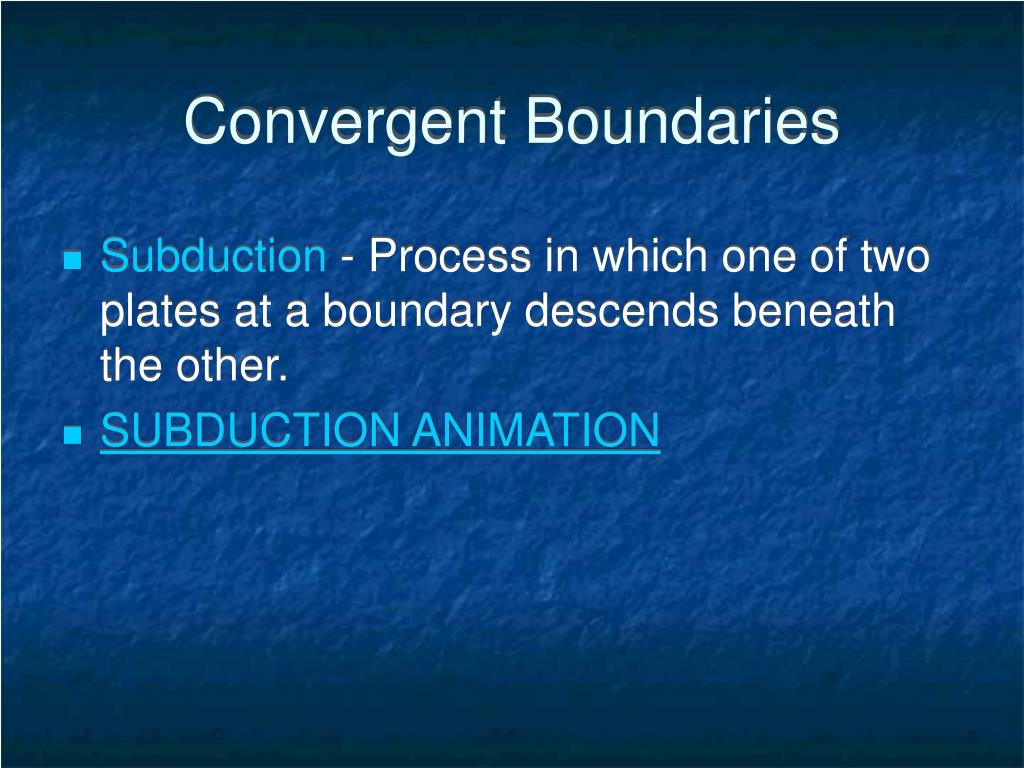 Convergent Boundaries

- Subduction - Process in which one of two plates at a boundary descends beneath the other.
- SUBDUCTION ANIMATION